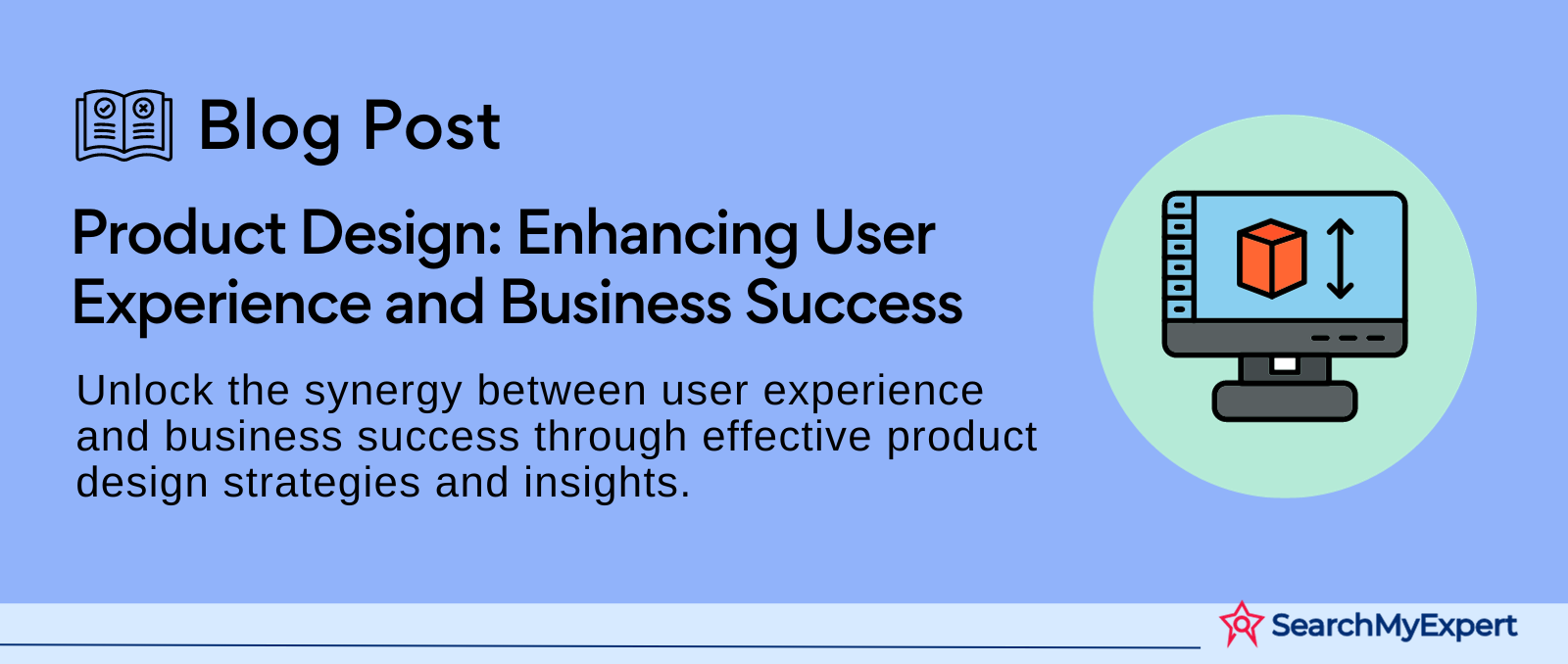 Blog Post

Product Design: Enhancing User Experience and Business Success

Unlock the synergy between user experience and business success through effective product design strategies and insights.

SearchMyExpert